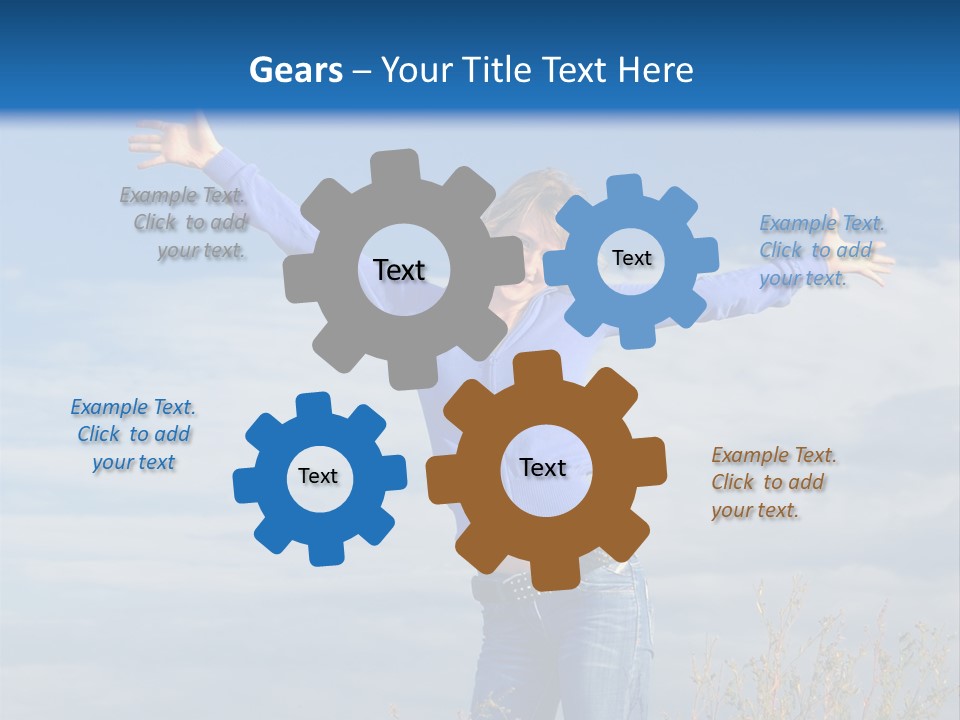 Gears – Your Title Text Here

Example Text. Click to add your text.

Text

Text

Example Text. Click to add your text.

Example Text. Click to add your text

Text

Text

Example Text. Click to add your text.